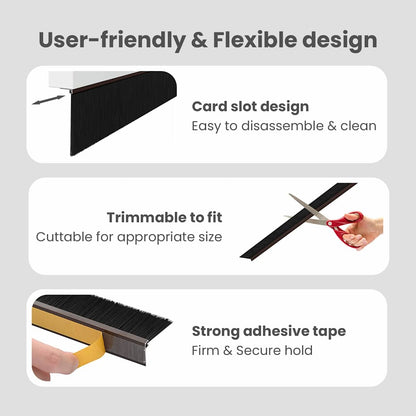 User-friendly & Flexible design

Card slot design
Easy to disassemble & clean

Trimmable to fit
Cuttable for appropriate size

Strong adhesive tape
Firm & Secure hold